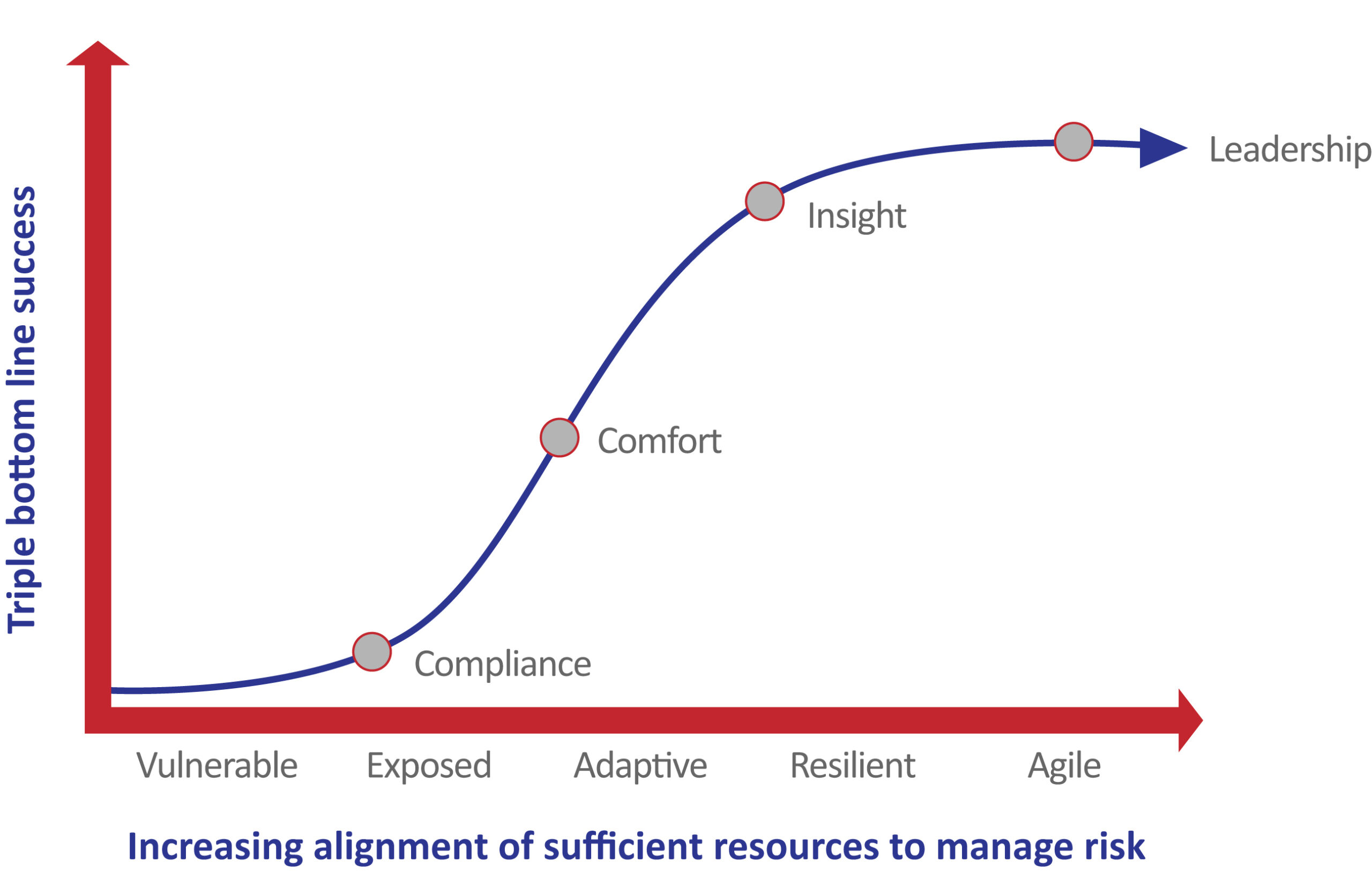 Triple bottom line success

Leadership

Insight

Comfort

Compliance

Vulnerable Exposed Adaptive Resilient Agile

Increasing alignment of sufficient resources to manage risk